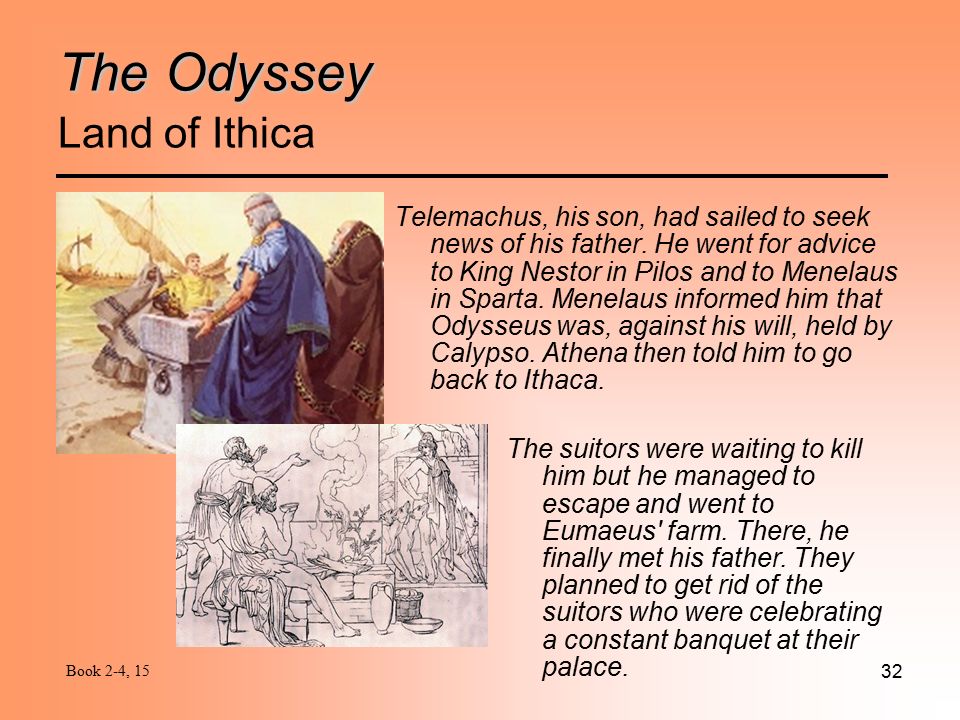 The Odyssey
Land of Ithica

Telemachus, his son, had sailed to seek news of his father. He went for advice to King Nestor in Pilos and to Menelaus in Sparta. Menelaus informed him that Odysseus was, against his will, held by Calypso. Athena then told him to go back to Ithaca.

The suitors were waiting to kill him but he managed to escape and went to Eumaeus' farm. There, he finally met his father. They planned to get rid of the suitors who were celebrating a constant banquet at their palace.

Book 2-4, 15

32